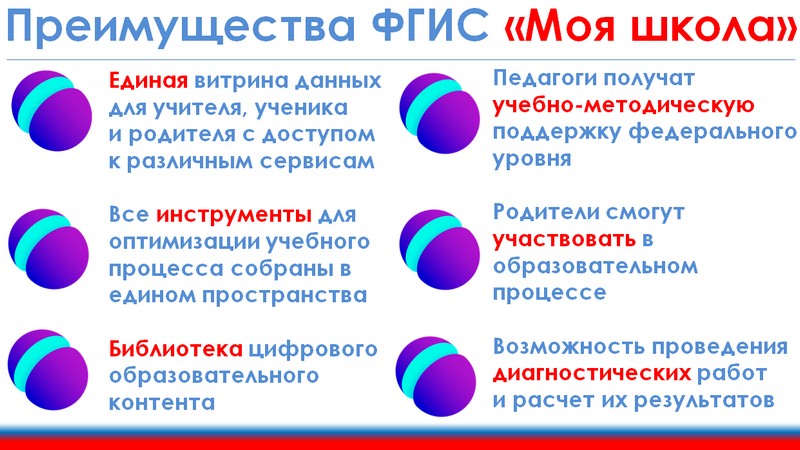 Преимущества ФГИС «Моя школа»

Единая витрина данных для учителя, ученика и родителя с доступом к различным сервисам

Все инструменты для оптимизации учебного процесса собраны в едином пространства

Библиотека цифрового образовательного контента

Педагоги получат учебно-методическую поддержку федерального уровня

Родители смогут участвовать в образовательном процессе

Возможность проведения диагностических работ и расчет их результатов